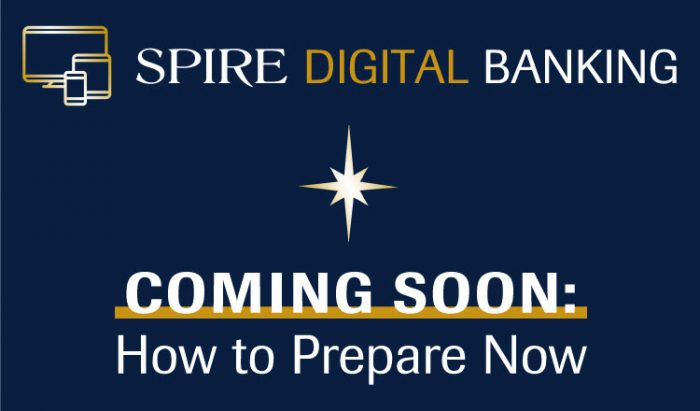 SPIRE DIGITAL BANKING

COMING SOON:
How to Prepare Now